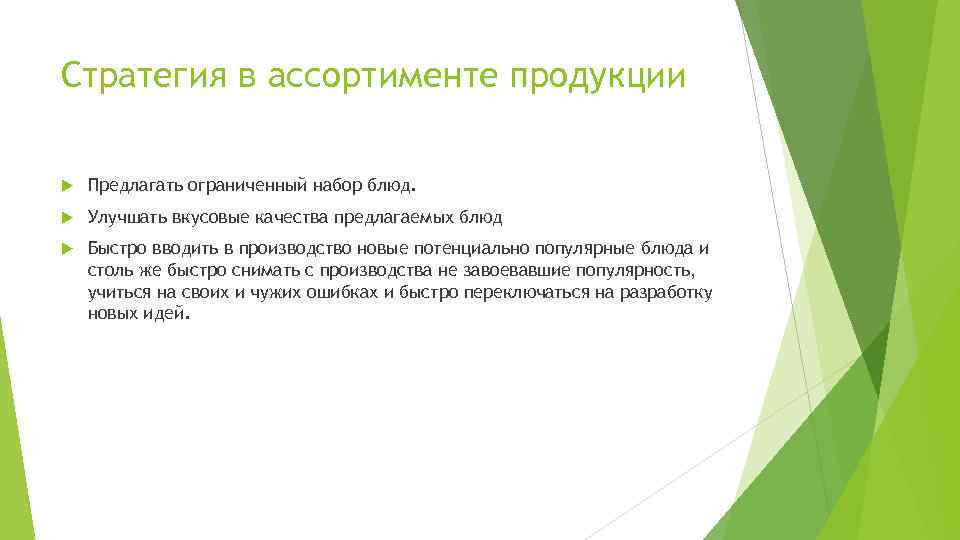 Стратегия в ассортименте продукции

Предлагать ограниченный набор блюд.

Улучшать вкусовые качества предлагаемых блюд

Быстро вводить в производство новые потенциально популярные блюда и столь же быстро снимать с производства не завоевавшие популярность, учиться на своих и чужих ошибках и быстро переключаться на разработку новых идей.